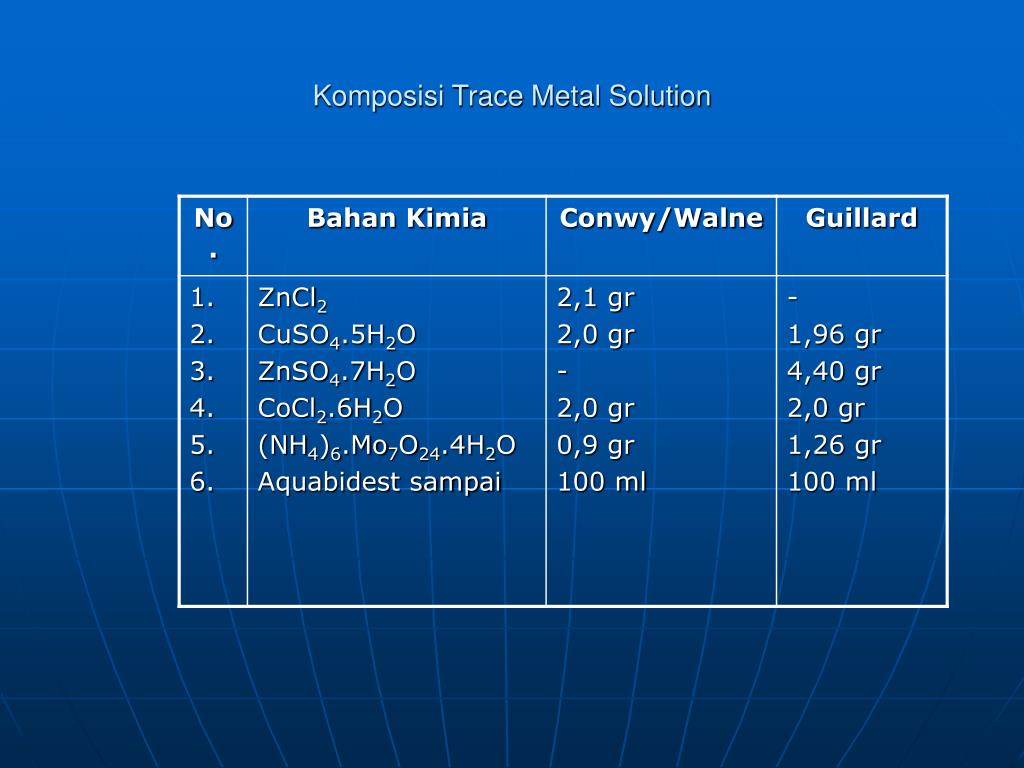 Komposisi Trace Metal Solution

| No. | Bahan Kimia | Conwy/Walne | Guillard |
|---|---|---|---|
| 1. | $ZnCl_2$ | 2,1 gr | - |
| 2. | $CuSO_4.5H_2O$ | 2,0 gr | 1,96 gr |
| 3. | $ZnSO_4.7H_2O$ | - | 4,40 gr |
| 4. | $CoCl_2.6H_2O$ | 2,0 gr | 2,0 gr |
| 5. | $(NH_4)_6.Mo_7O_{24}.4H_2O$ | 0,9 gr | 1,26 gr |
| 6. | Aquabidest sampai | 100 ml | 100 ml |